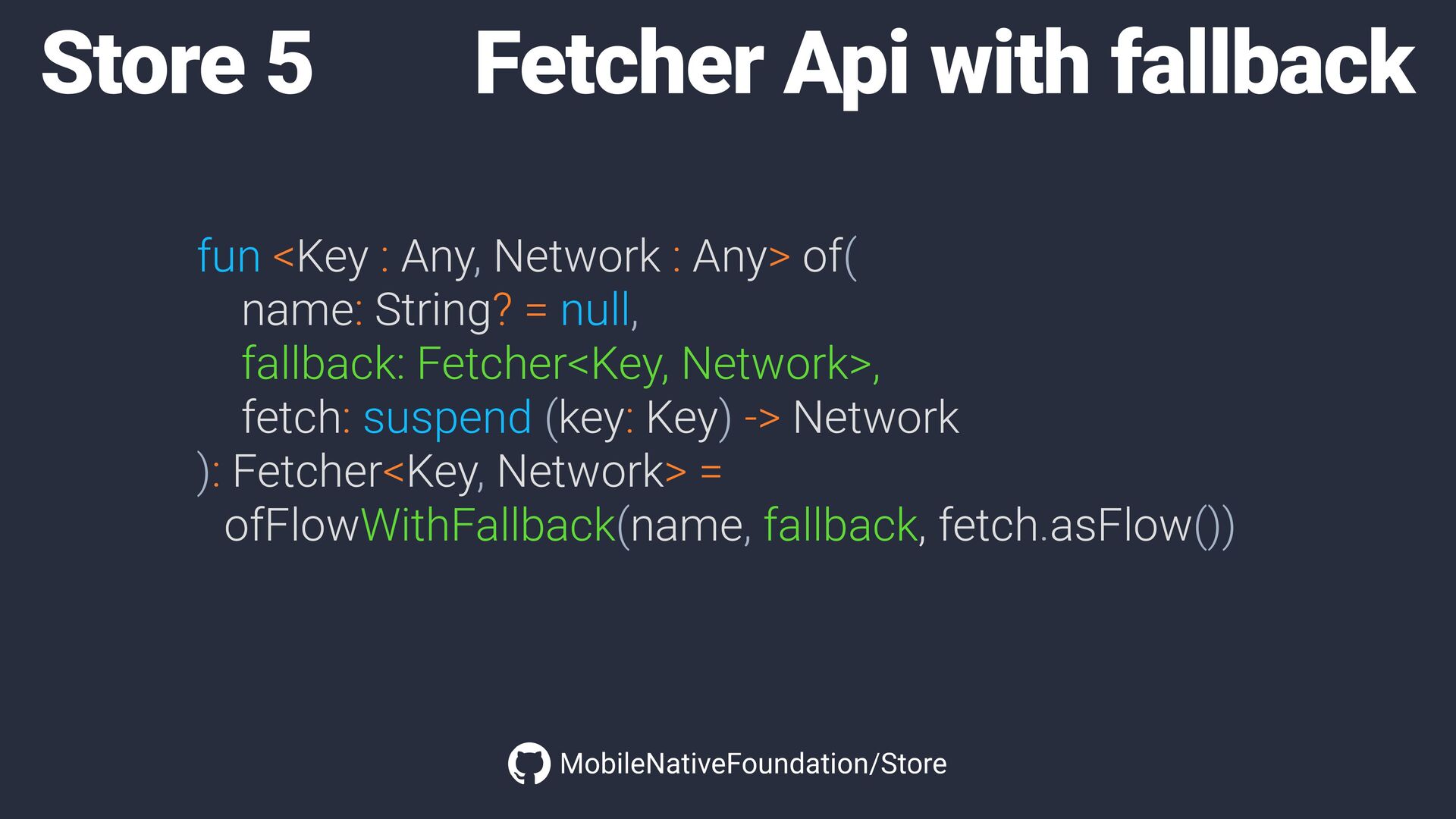 Store 5 Fetcher Api with fallback

fun <Key : Any, Network : Any> of(
name: String? = null,
fallback: Fetcher<Key, Network>,
fetch: suspend (key: Key) -> Network
): Fetcher<Key, Network> =
ofFlowWithFallback(name, fallback, fetch.asFlow())

MobileNativeFoundation/Store